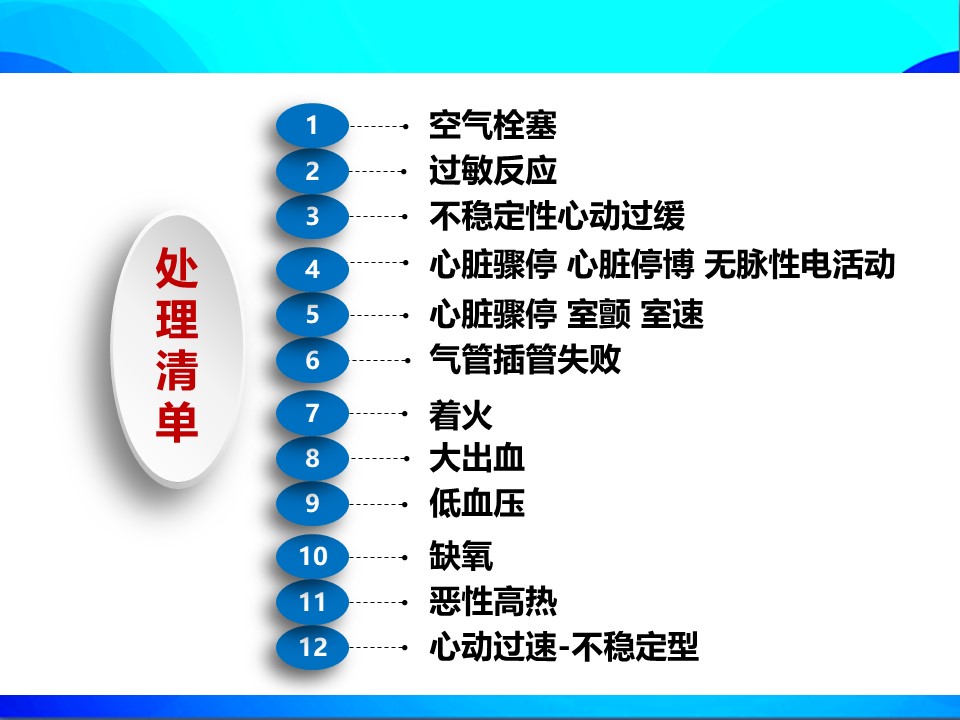 处理清单

1 空气栓塞
2 过敏反应
3 不稳定性心动过缓
4 心脏骤停 心脏停博 无脉性电活动
5 心脏骤停 室颤 室速
6 气管插管失败
7 着火
8 大出血
9 低血压
10 缺氧
11 恶性高热
12 心动过速-不稳定型